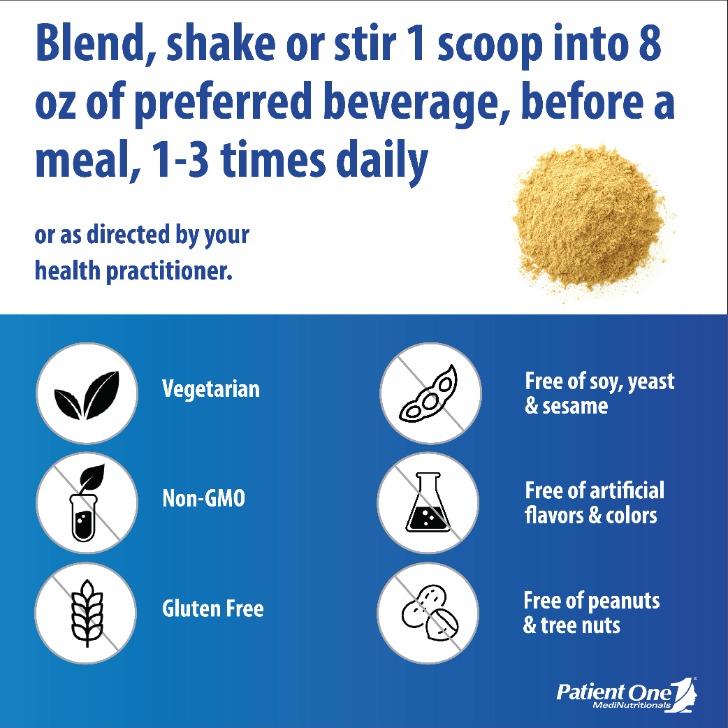 Blend, shake or stir 1 scoop into 8 oz of preferred beverage, before a meal, 1-3 times daily

or as directed by your health practitioner.

Vegetarian

Non-GMO

Gluten Free

Free of soy, yeast & sesame

Free of artificial flavors & colors

Free of peanuts & tree nuts

Patient One
MediNutritionals